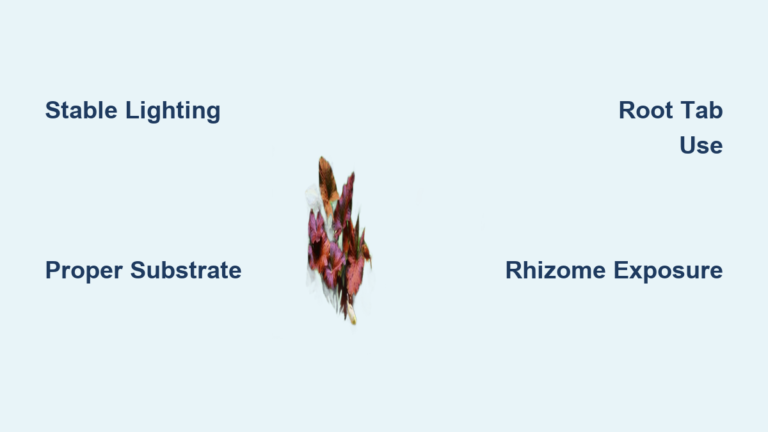 Stable Lighting

Root Tab Use

Proper Substrate

Rhizome Exposure